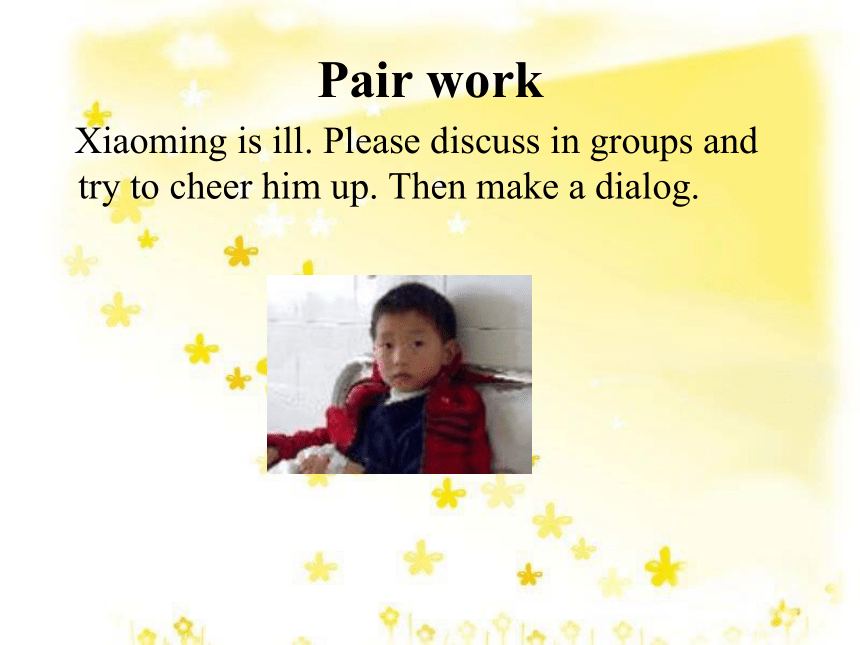 Pair work

Xiaoming is ill. Please discuss in groups and try to cheer him up. Then make a dialog.